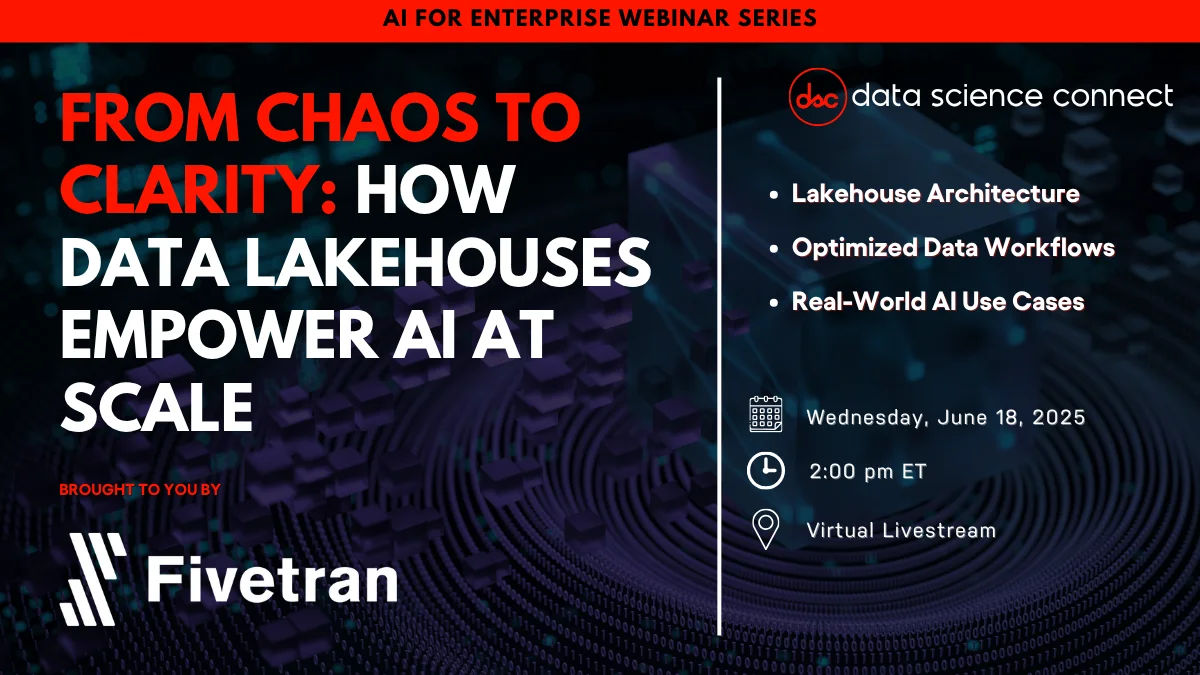 AI FOR ENTERPRISE WEBINAR SERIES

FROM CHAOS TO CLARITY: HOW DATA LAKEHOUSES EMPOWER AI AT SCALE

BROUGHT TO YOU BY

Fivetran

dsc data science connect

• Lakehouse Architecture
• Optimized Data Workflows
• Real-World AI Use Cases

Wednesday, June 18, 2025

2:00 pm ET

Virtual Livestream